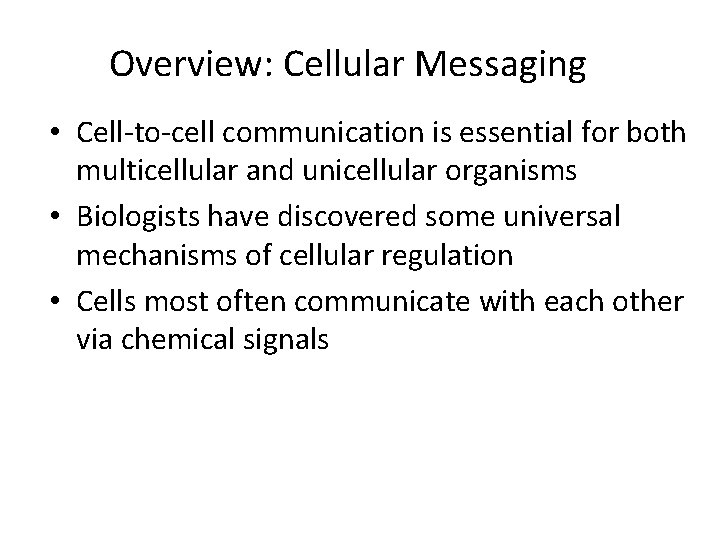 Overview: Cellular Messaging

• Cell-to-cell communication is essential for both multicellular and unicellular organisms
• Biologists have discovered some universal mechanisms of cellular regulation
• Cells most often communicate with each other via chemical signals